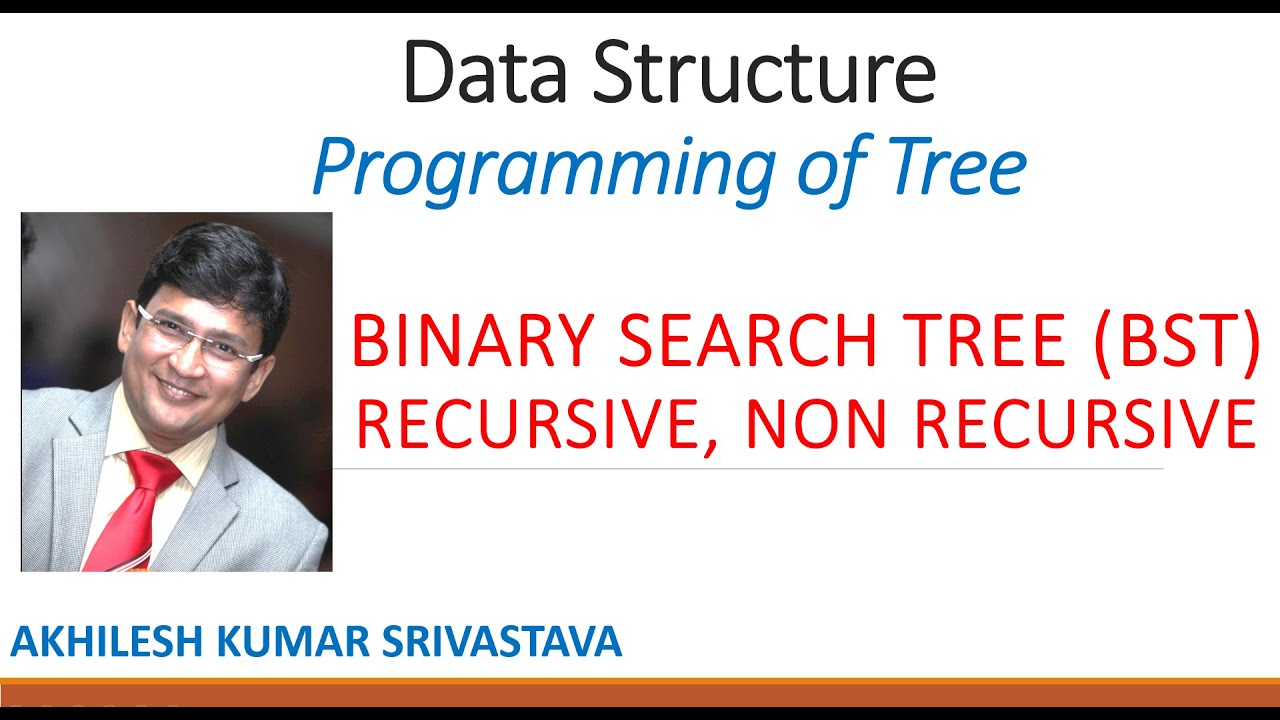 Data Structure
Programming of Tree

BINARY SEARCH TREE (BST)
RECURSIVE, NON RECURSIVE

AKHILESH KUMAR SRIVASTAVA